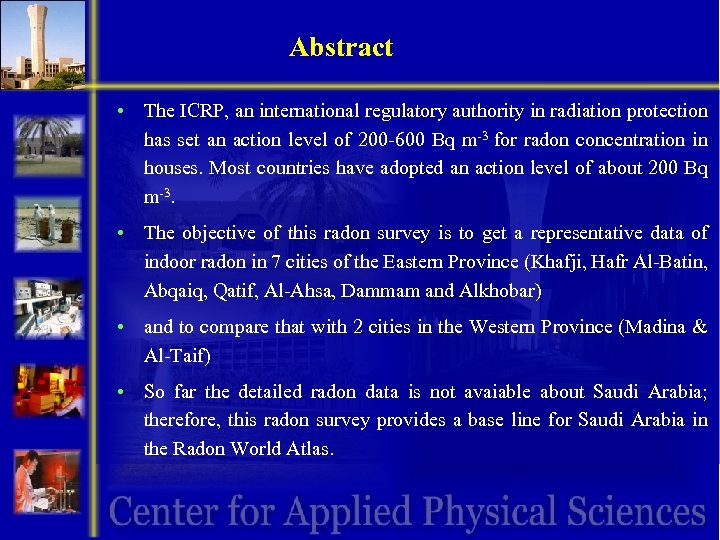 Abstract

• The ICRP, an international regulatory authority in radiation protection has set an action level of 200-600 Bq m$^{-3}$ for radon concentration in houses. Most countries have adopted an action level of about 200 Bq m$^{-3}$.

• The objective of this radon survey is to get a representative data of indoor radon in 7 cities of the Eastern Province (Khafji, Hafr Al-Batin, Abqaiq, Qatif, Al-Ahsa, Dammam and Alkhobar)

• and to compare that with 2 cities in the Western Province (Madina & Al-Taif)

• So far the detailed radon data is not avaiable about Saudi Arabia; therefore, this radon survey provides a base line for Saudi Arabia in the Radon World Atlas.

Center for Applied Physical Sciences